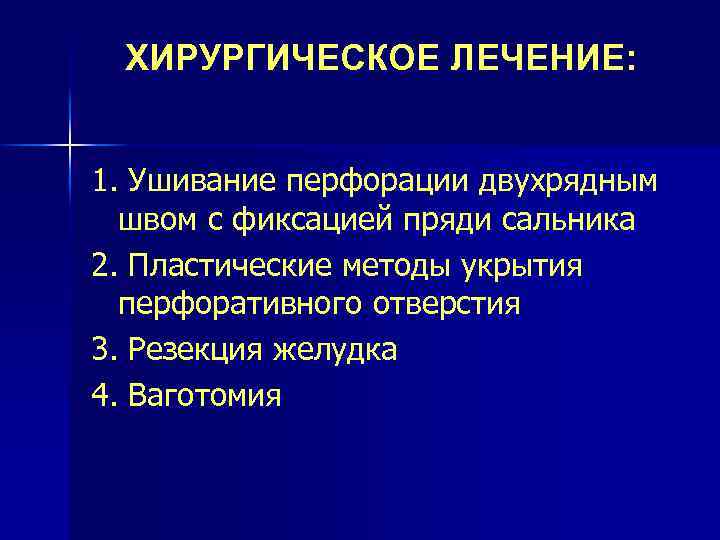 ХИРУРГИЧЕСКОЕ ЛЕЧЕНИЕ:

1. Ушивание перфорации двухрядным швом с фиксацией пряди сальника

2. Пластические методы укрытия перфоративного отверстия

3. Резекция желудка

4. Ваготомия